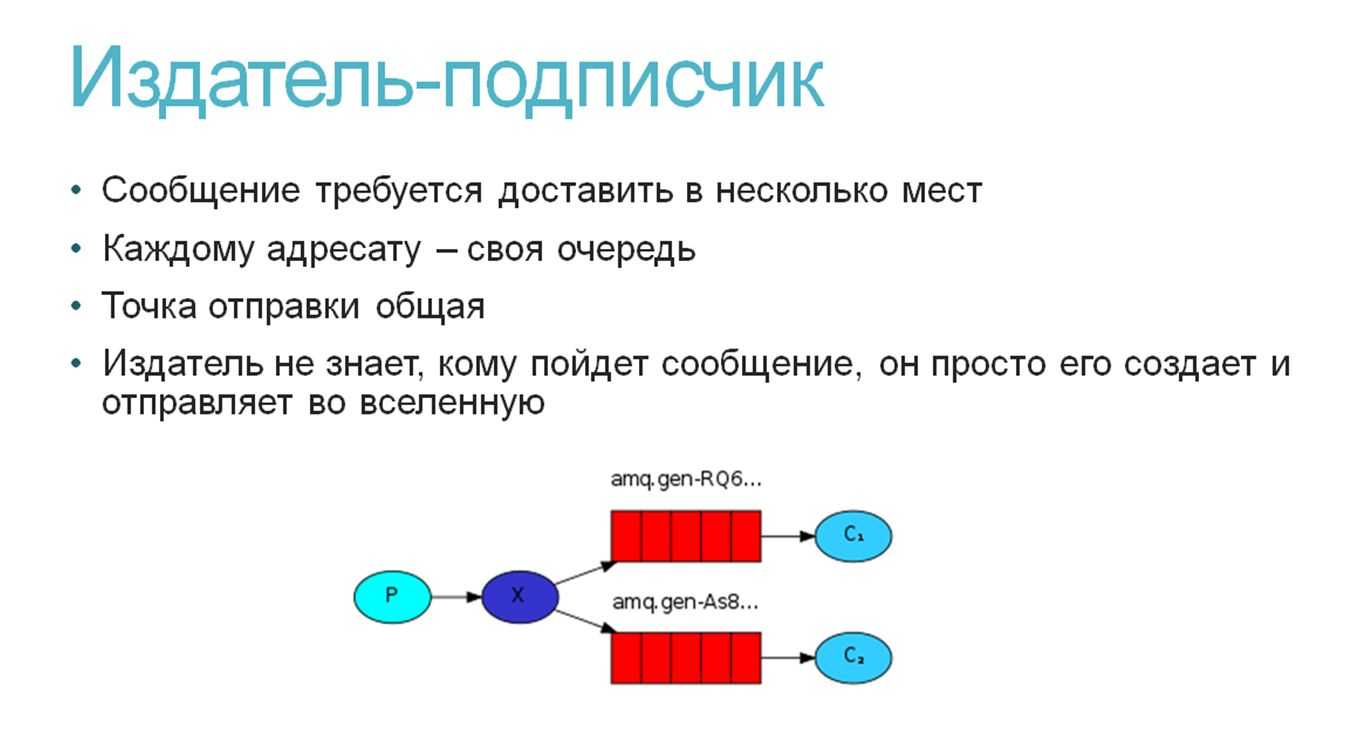 Издатель-подписчик

• Сообщение требуется доставить в несколько мест
• Каждому адресату – своя очередь
• Точка отправки общая
• Издатель не знает, кому пойдет сообщение, он просто его создает и отправляет во вселенную

amq.gen-RQ6...
P
X
$C_1$
amq.gen-As8...
$C_2$